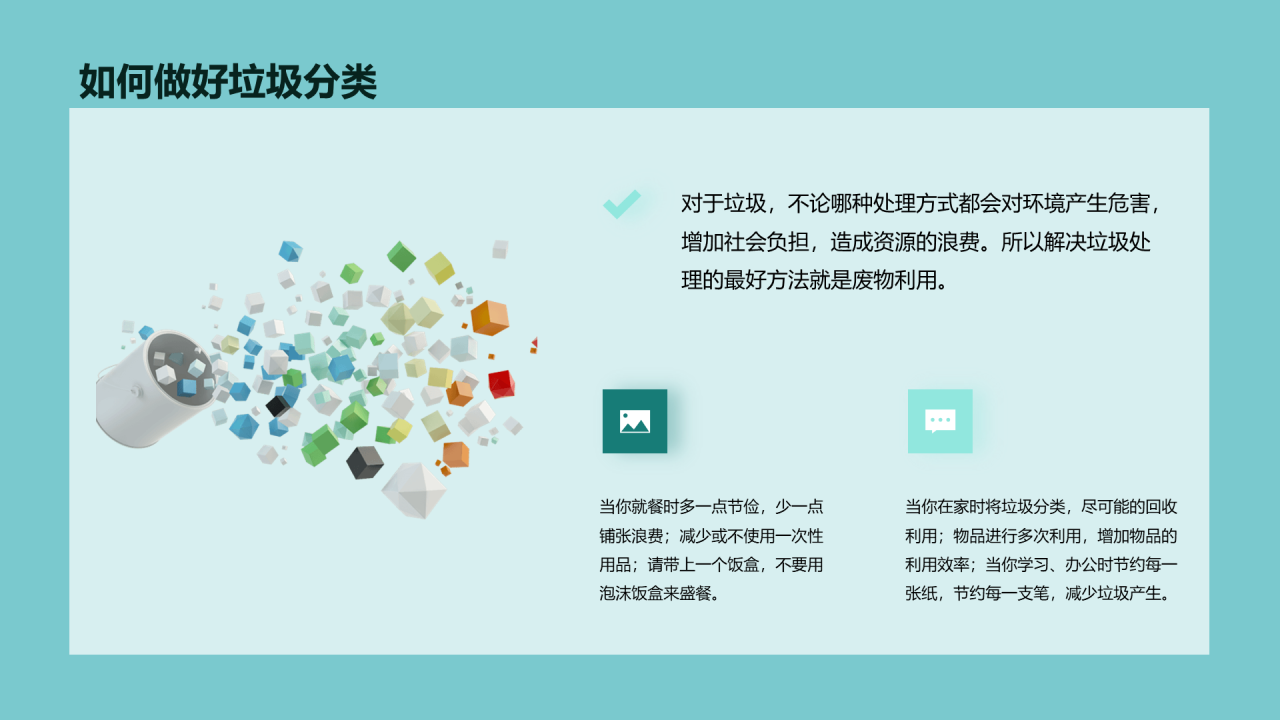 如何做好垃圾分类

对于垃圾，不论哪种处理方式都会对环境产生危害，增加社会负担，造成资源的浪费。所以解决垃圾处理的最好方法就是废物利用。

当你就餐时多一点节俭，少一点铺张浪费；减少或不使用一次性用品；请带上一个饭盒，不要用泡沫饭盒来盛餐。

当你在家时将垃圾分类，尽可能的回收利用；物品进行多次利用，增加物品的利用效率；当你学习、办公时节约每一张纸，节约每一支笔，减少垃圾产生。